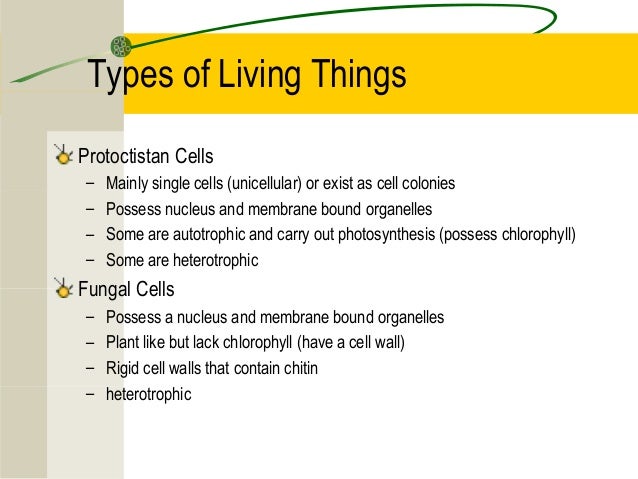 Types of Living Things

Protoctistan Cells
– Mainly single cells (unicellular) or exist as cell colonies
– Possess nucleus and membrane bound organelles
– Some are autotrophic and carry out photosynthesis (possess chlorophyll)
– Some are heterotrophic

Fungal Cells
– Possess a nucleus and membrane bound organelles
– Plant like but lack chlorophyll (have a cell wall)
– Rigid cell walls that contain chitin
– heterotrophic